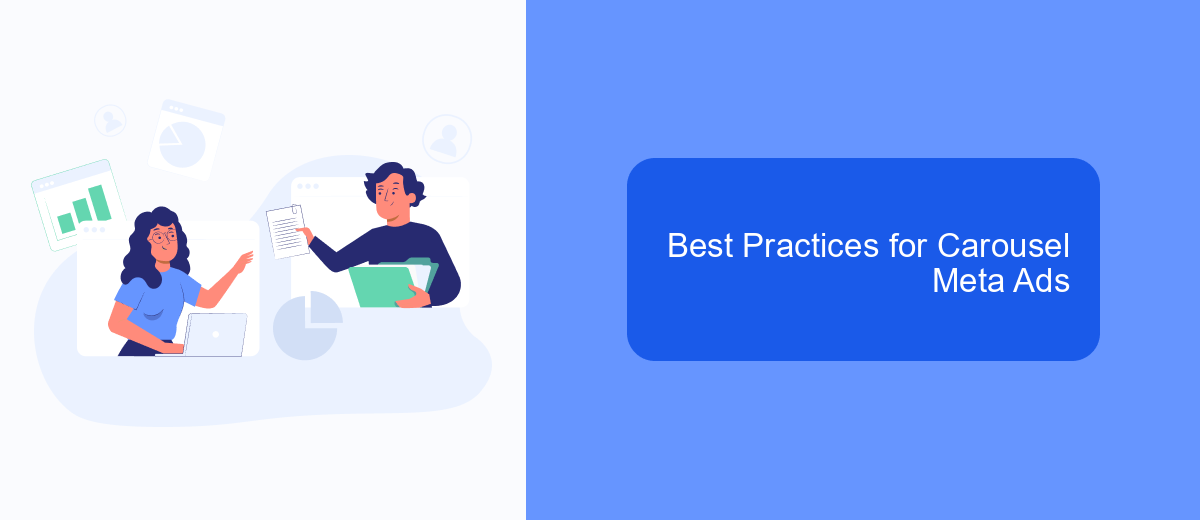 Best Practices for Carousel Meta Ads